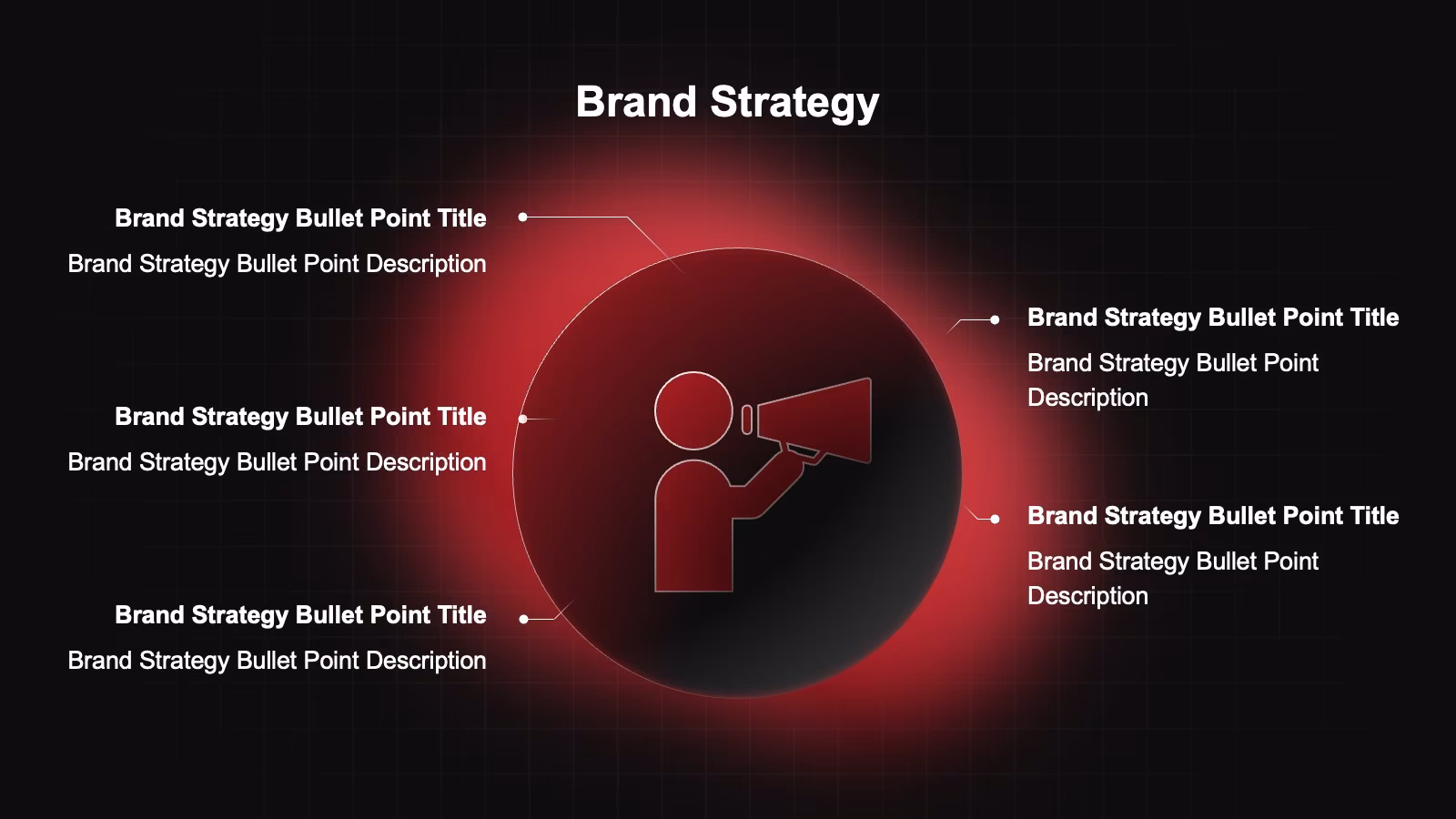 Brand Strategy

Brand Strategy Bullet Point Title
Brand Strategy Bullet Point Description

Brand Strategy Bullet Point Title
Brand Strategy Bullet Point Description

Brand Strategy Bullet Point Title
Brand Strategy Bullet Point Description

Brand Strategy Bullet Point Title
Brand Strategy Bullet Point Description

Brand Strategy Bullet Point Title
Brand Strategy Bullet Point Description